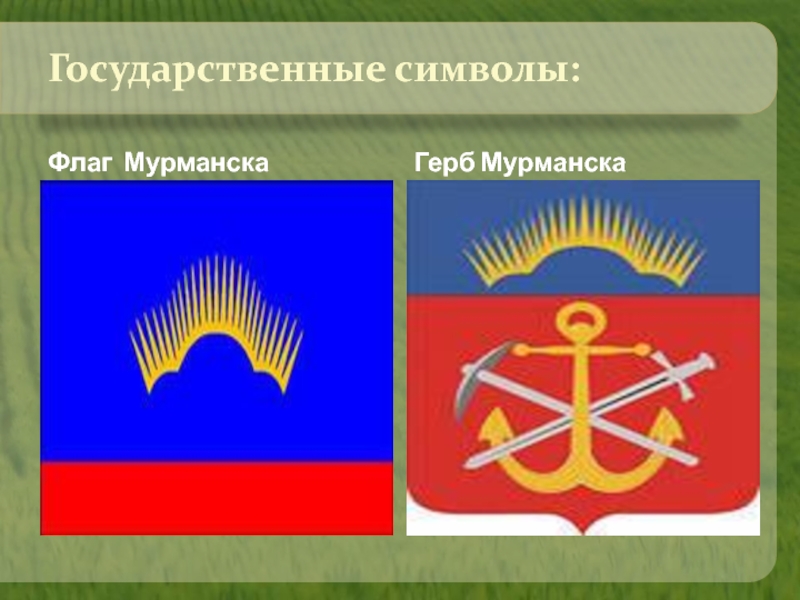 Государственные символы:

Флаг Мурманска

Герб Мурманска